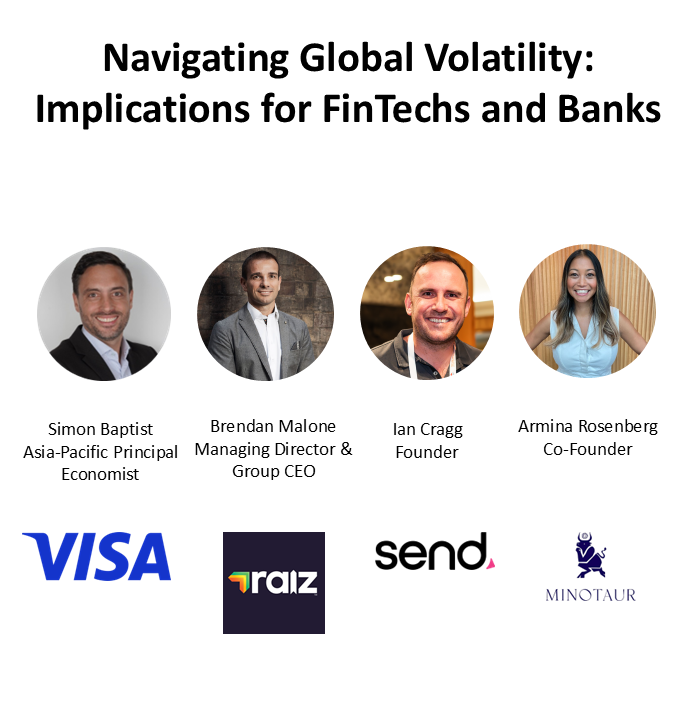 Navigating Global Volatility: Implications for FinTechs and Banks

Simon Baptist
Asia-Pacific Principal Economist

Brendan Malone
Managing Director & Group CEO

Ian Cragg
Founder

Armina Rosenberg
Co-Founder

VISA

raiz

send.

MINOTAUR